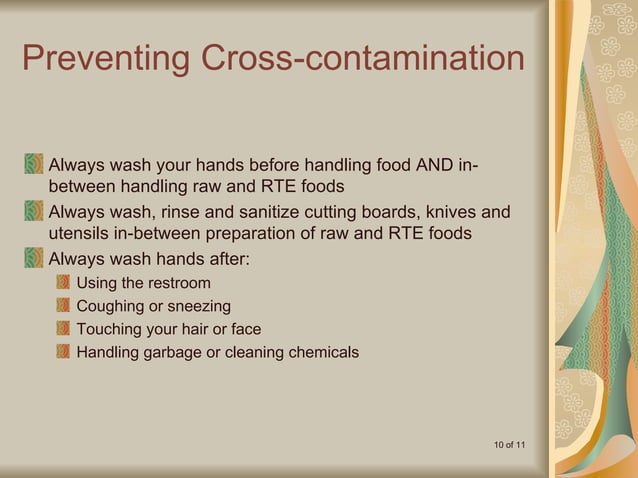 Preventing Cross-contamination

Always wash your hands before handling food AND in-between handling raw and RTE foods

Always wash, rinse and sanitize cutting boards, knives and utensils in-between preparation of raw and RTE foods

Always wash hands after:

Using the restroom

Coughing or sneezing

Touching your hair or face

Handling garbage or cleaning chemicals

10 of 11